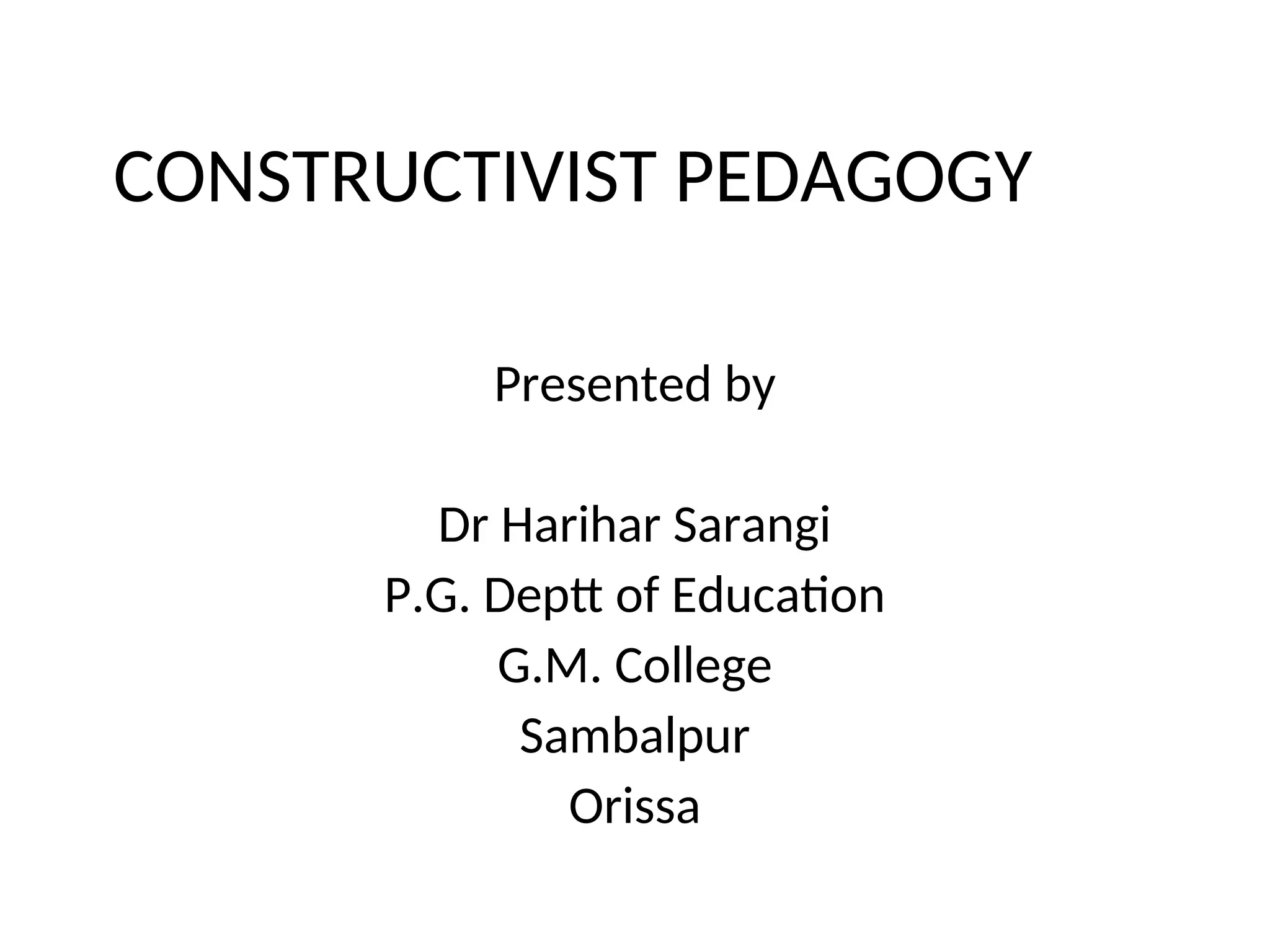 CONSTRUCTIVIST PEDAGOGY

Presented by

Dr Harihar Sarangi
P.G. Deptt of Education
G.M. College
Sambalpur
Orissa